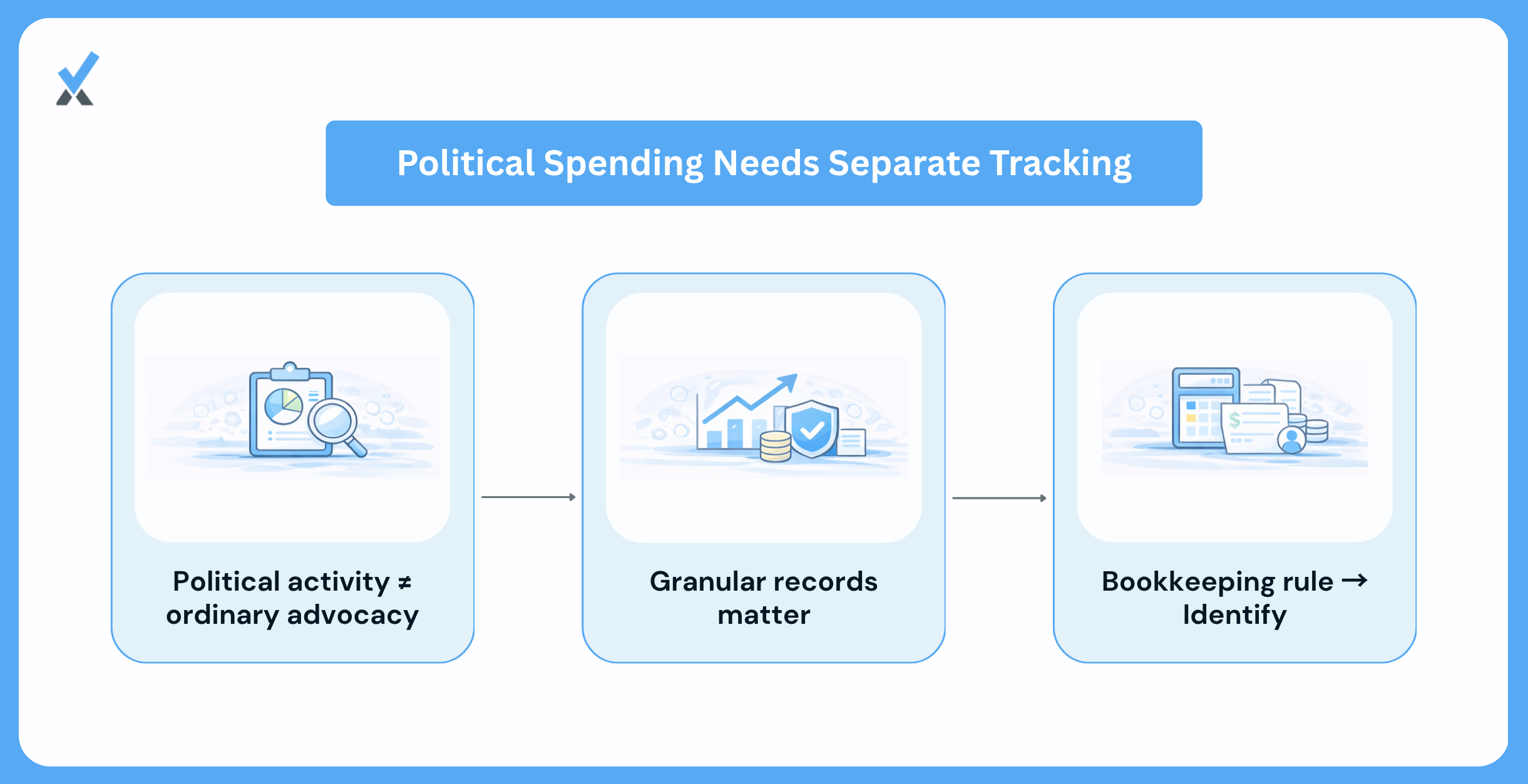 Political Spending Needs Separate Tracking

Political activity ≠ ordinary advocacy

Granular records matter

Bookkeeping rule → Identify